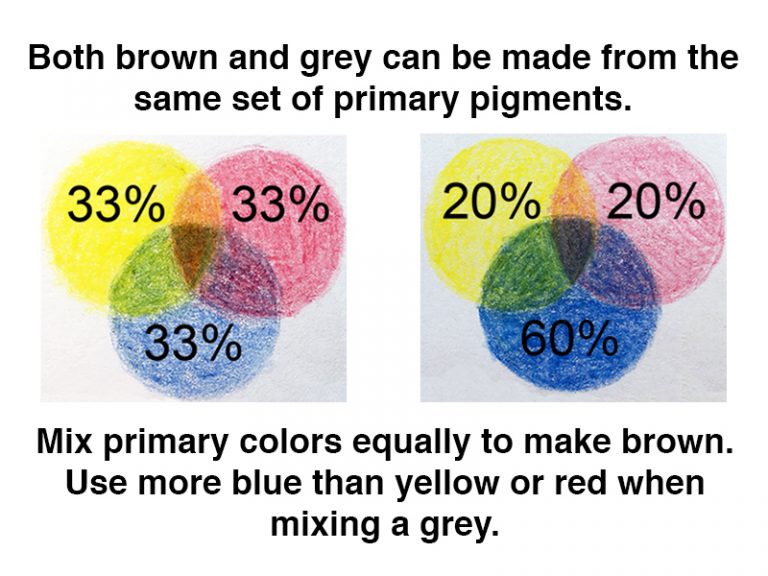 Both brown and grey can be made from the same set of primary pigments.

33% 33%

33%

20% 20%

60%

Mix primary colors equally to make brown. Use more blue than yellow or red when mixing a grey.